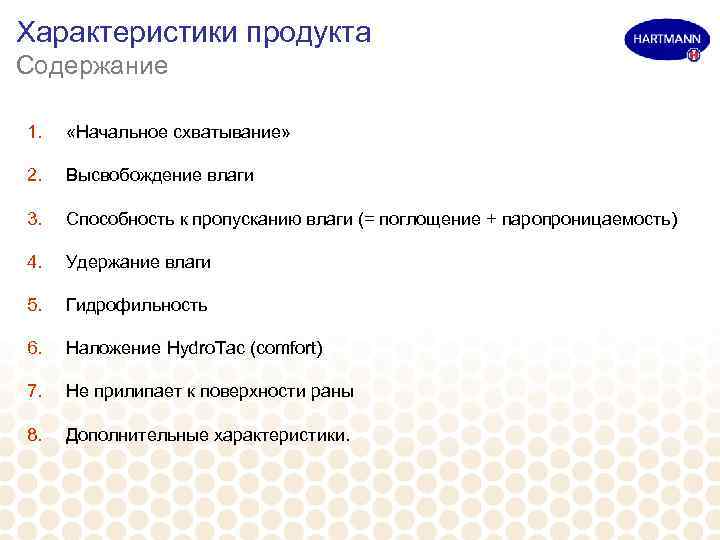 Характеристики продукта
Содержание

HARTMANN

1. «Начальное схватывание»

2. Высвобождение влаги

3. Способность к пропусканию влаги (= поглощение + паропроницаемость)

4. Удержание влаги

5. Гидрофильность

6. Наложение HydroTac (comfort)

7. Не прилипает к поверхности раны

8. Дополнительные характеристики.